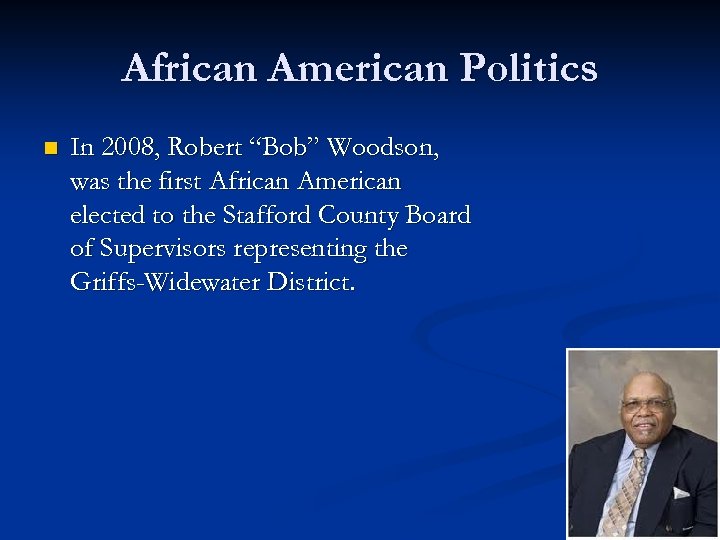 African American Politics

In 2008, Robert “Bob” Woodson, was the first African American elected to the Stafford County Board of Supervisors representing the Griffs-Widewater District.